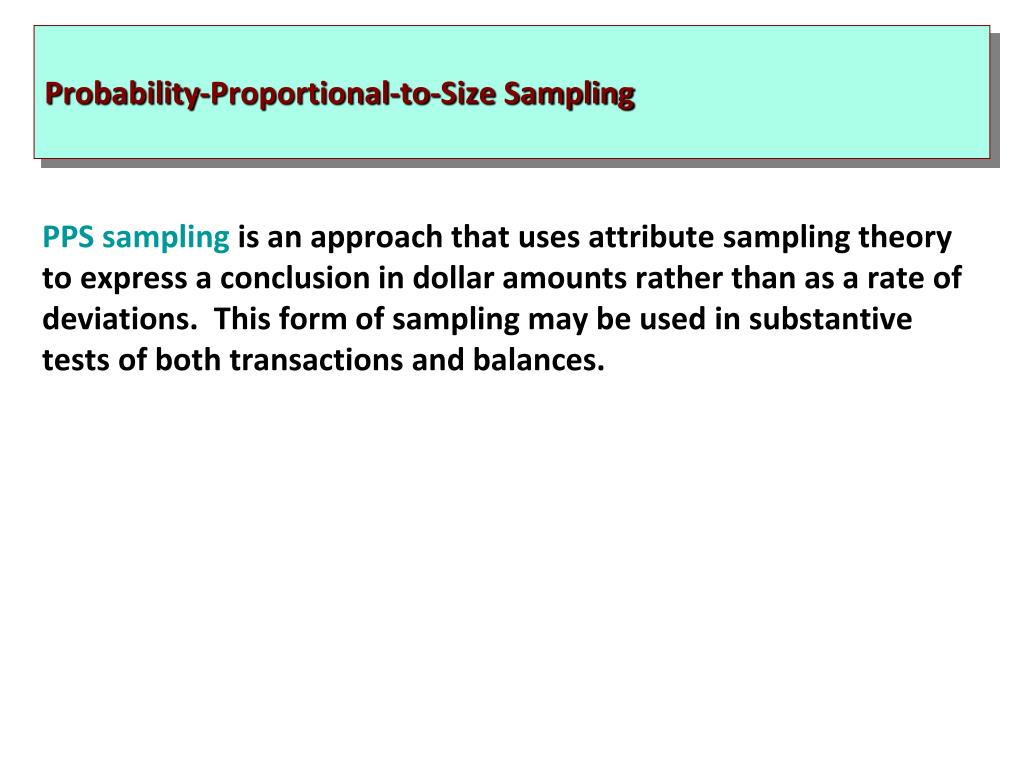 Probability-Proportional-to-Size Sampling

PPS sampling is an approach that uses attribute sampling theory to express a conclusion in dollar amounts rather than as a rate of deviations.  This form of sampling may be used in substantive tests of both transactions and balances.